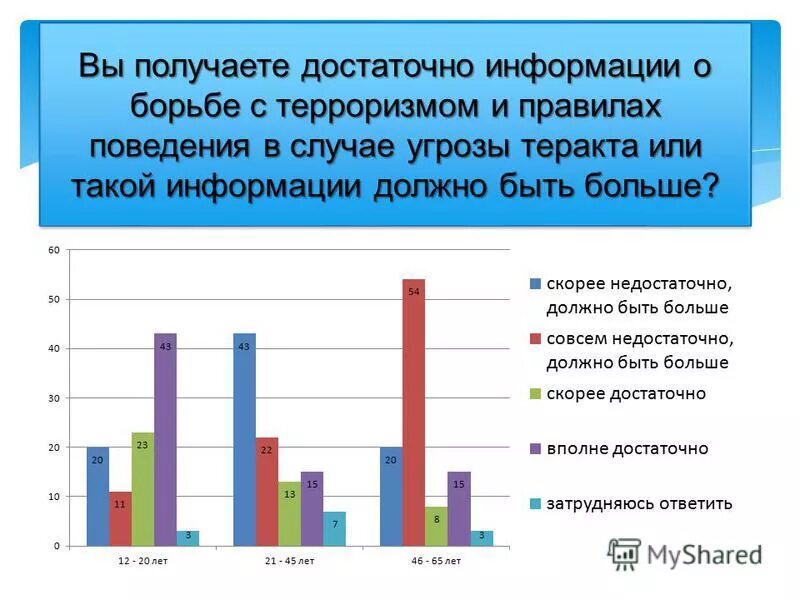 Вы получаете достаточно информации о борьбе с терроризмом и правилах поведения в случае угрозы теракта или такой информации должно быть больше?

60
50
40
30
20
10
0

20 11 23 43 3
43 22 13 15 7
20 54 8 15 3

12 - 20 лет
21 - 45 лет
46 - 65 лет

скорее недостаточно, должно быть больше
совсем недостаточно, должно быть больше
скорее достаточно
вполне достаточно
затрудняюсь ответить

MyShared